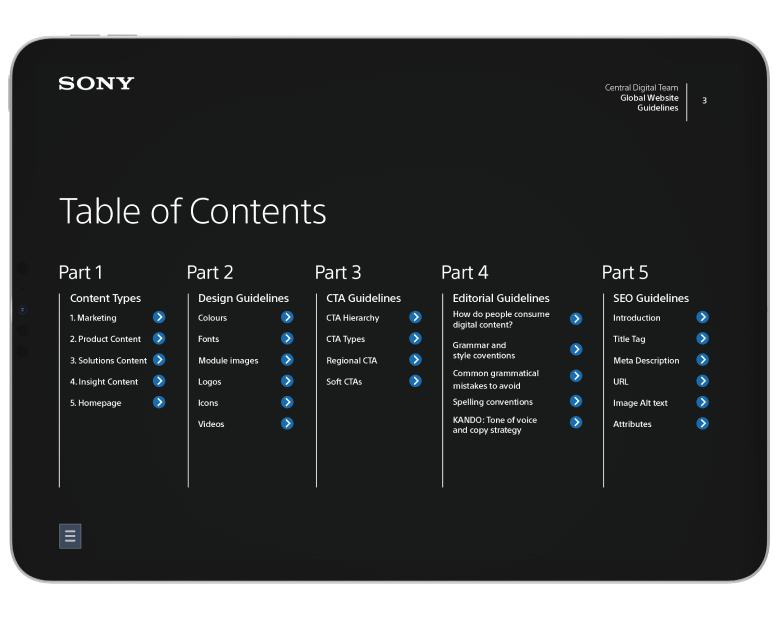 SONY

Central Digital Team
Global Website Guidelines

3

Table of Contents

Part 1

Content Types

1. Marketing

2. Product Content

3. Solutions Content

4. Insight Content

5. Homepage

Part 2

Design Guidelines

Colours

Fonts

Module images

Logos

Icons

Videos

Part 3

CTA Guidelines

CTA Hierarchy

CTA Types

Regional CTA

Soft CTAs

Part 4

Editorial Guidelines

How do people consume digital content?

Grammar and style coventions

Common grammatical mistakes to avoid

Spelling conventions

KANDO: Tone of voice and copy strategy

Part 5

SEO Guidelines

Introduction

Title Tag

Meta Description

URL

Image Alt text

Attributes